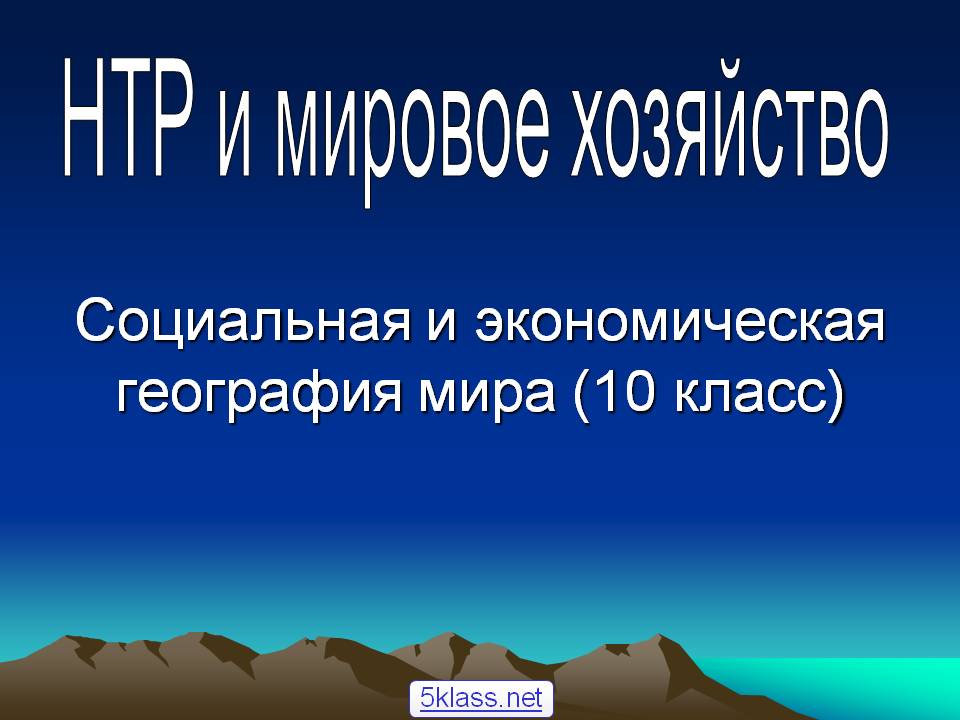 НТР и мировое хозяйство

Социальная и экономическая география мира (10 класс)

5klass.net